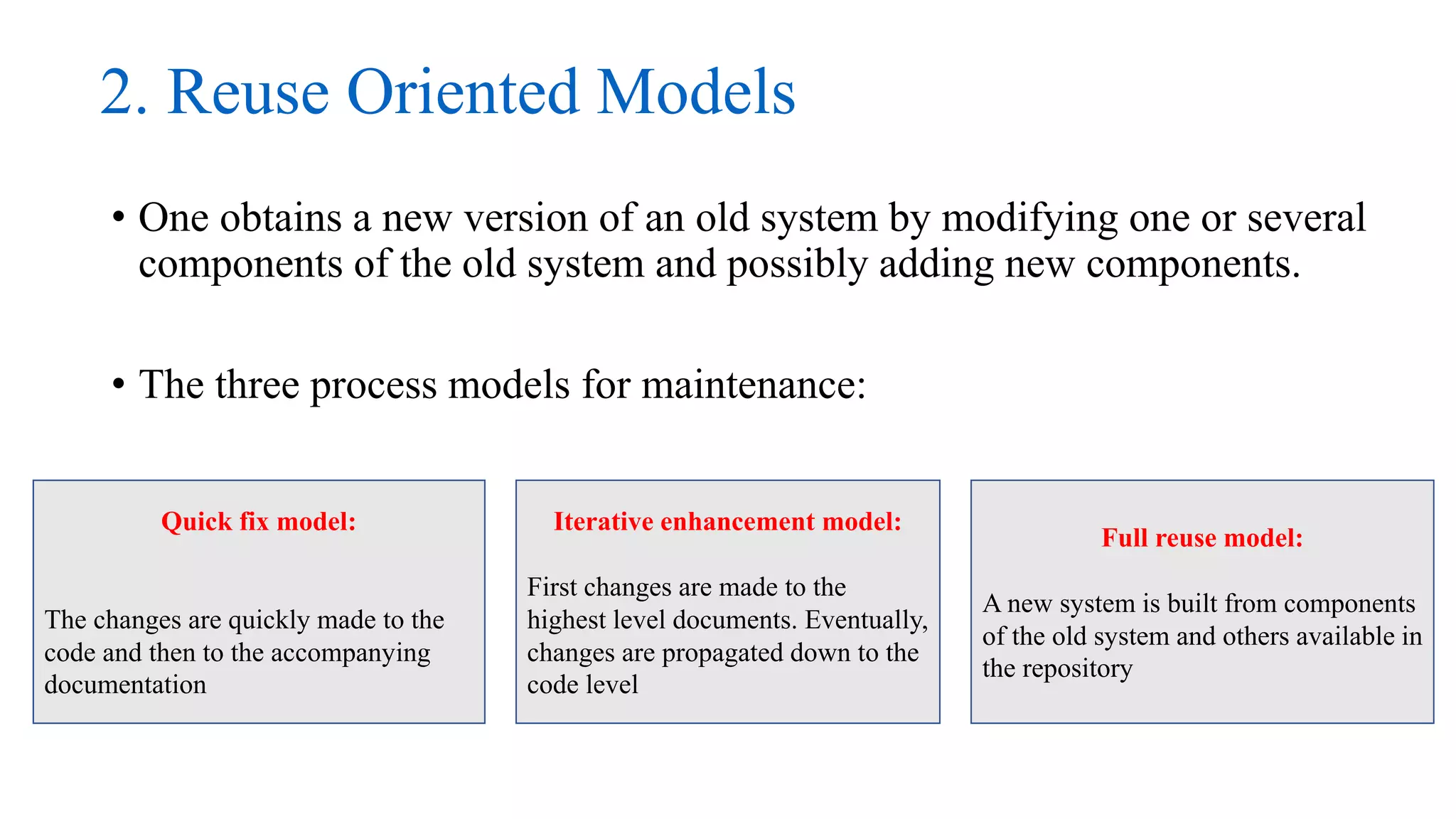 2. Reuse Oriented Models

• One obtains a new version of an old system by modifying one or several components of the old system and possibly adding new components.

• The three process models for maintenance:

Quick fix model:

The changes are quickly made to the code and then to the accompanying documentation

Iterative enhancement model:

First changes are made to the highest level documents. Eventually, changes are propagated down to the code level

Full reuse model:

A new system is built from components of the old system and others available in the repository